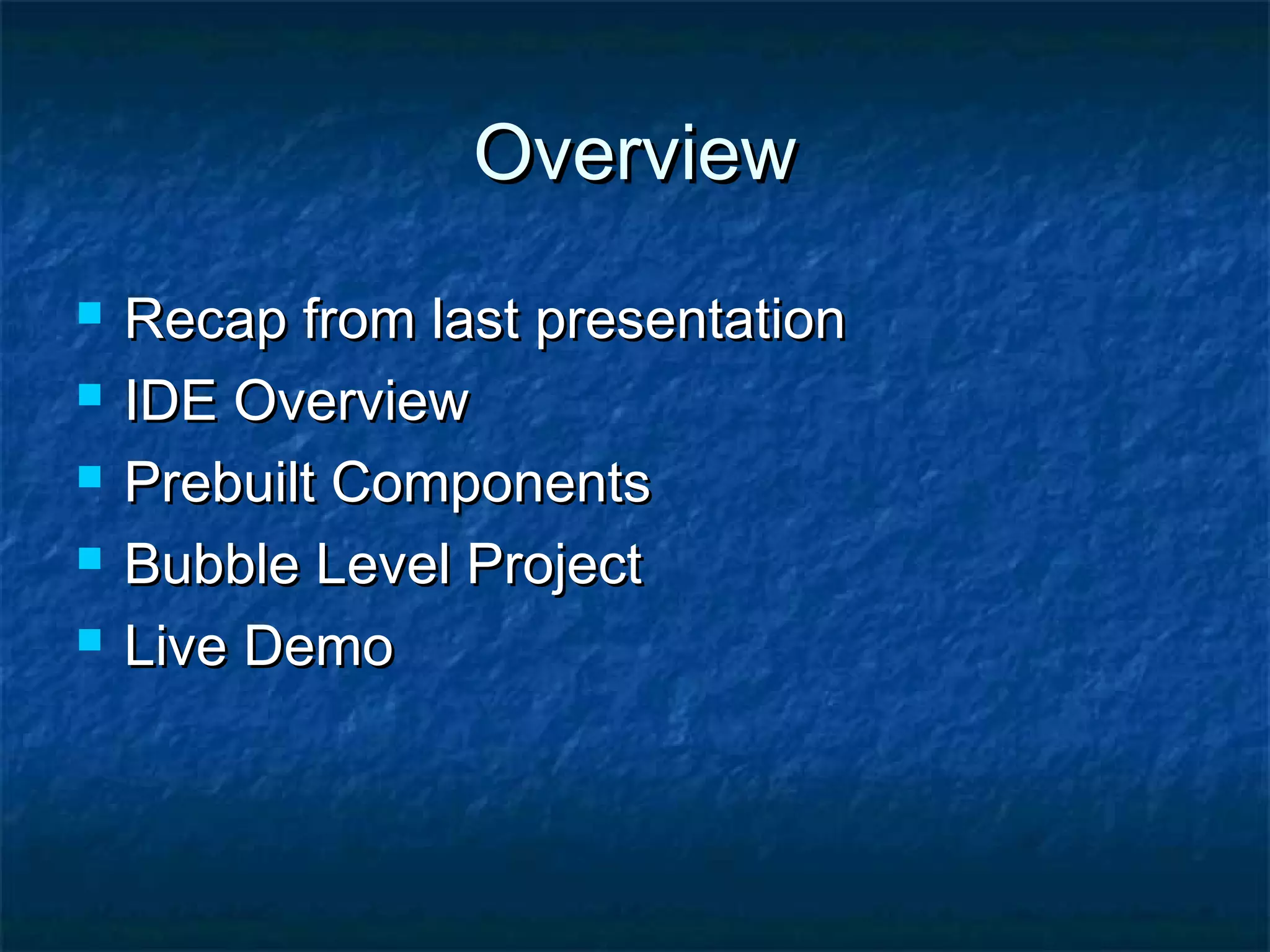 Overview

- Recap from last presentation
- IDE Overview
- Prebuilt Components
- Bubble Level Project
- Live Demo